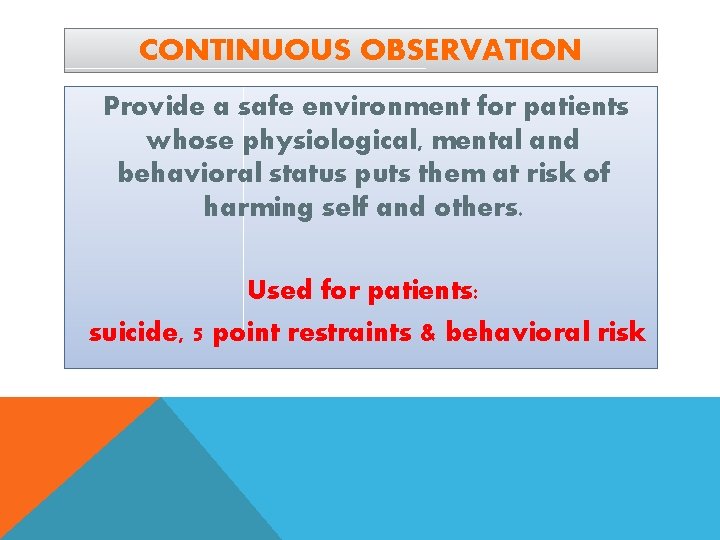 CONTINUOUS OBSERVATION

Provide a safe environment for patients whose physiological, mental and behavioral status puts them at risk of harming self and others.

Used for patients:
suicide, 5 point restraints & behavioral risk